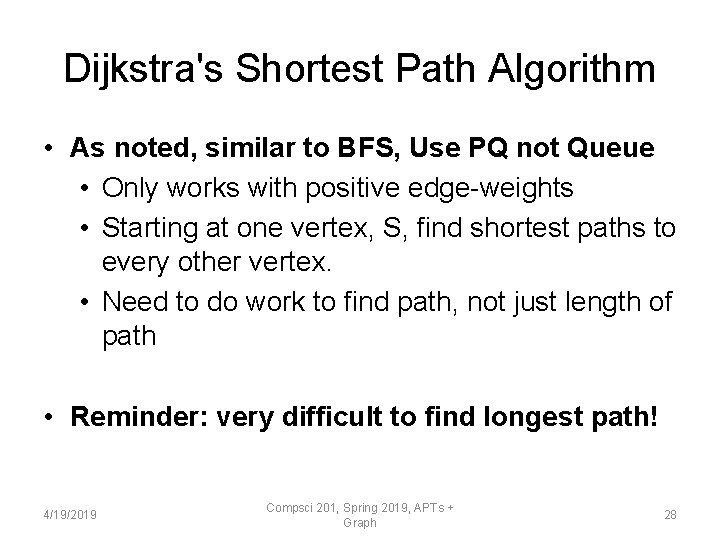 Dijkstra's Shortest Path Algorithm

• As noted, similar to BFS, Use PQ not Queue
  • Only works with positive edge-weights
  • Starting at one vertex, S, find shortest paths to every other vertex.
  • Need to do work to find path, not just length of path

• Reminder: very difficult to find longest path!

4/19/2019

Compsci 201, Spring 2019, APTs + Graph

28